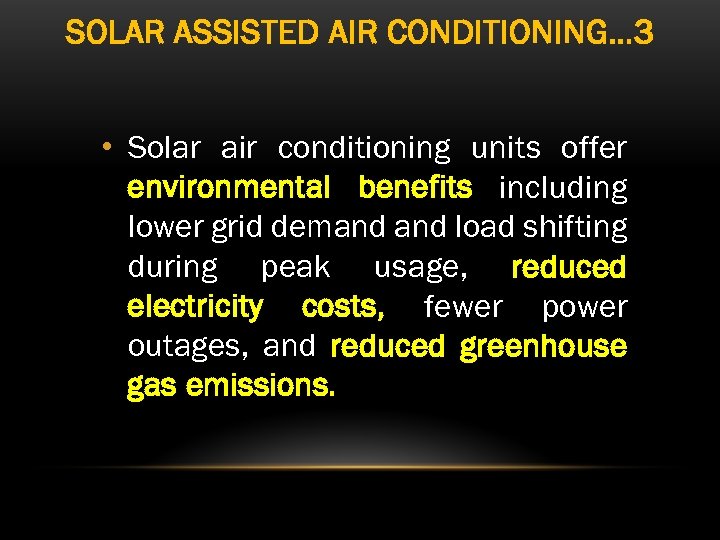 SOLAR ASSISTED AIR CONDITIONING…3

• Solar air conditioning units offer environmental benefits including lower grid demand and load shifting during peak usage, reduced electricity costs, fewer power outages, and reduced greenhouse gas emissions.